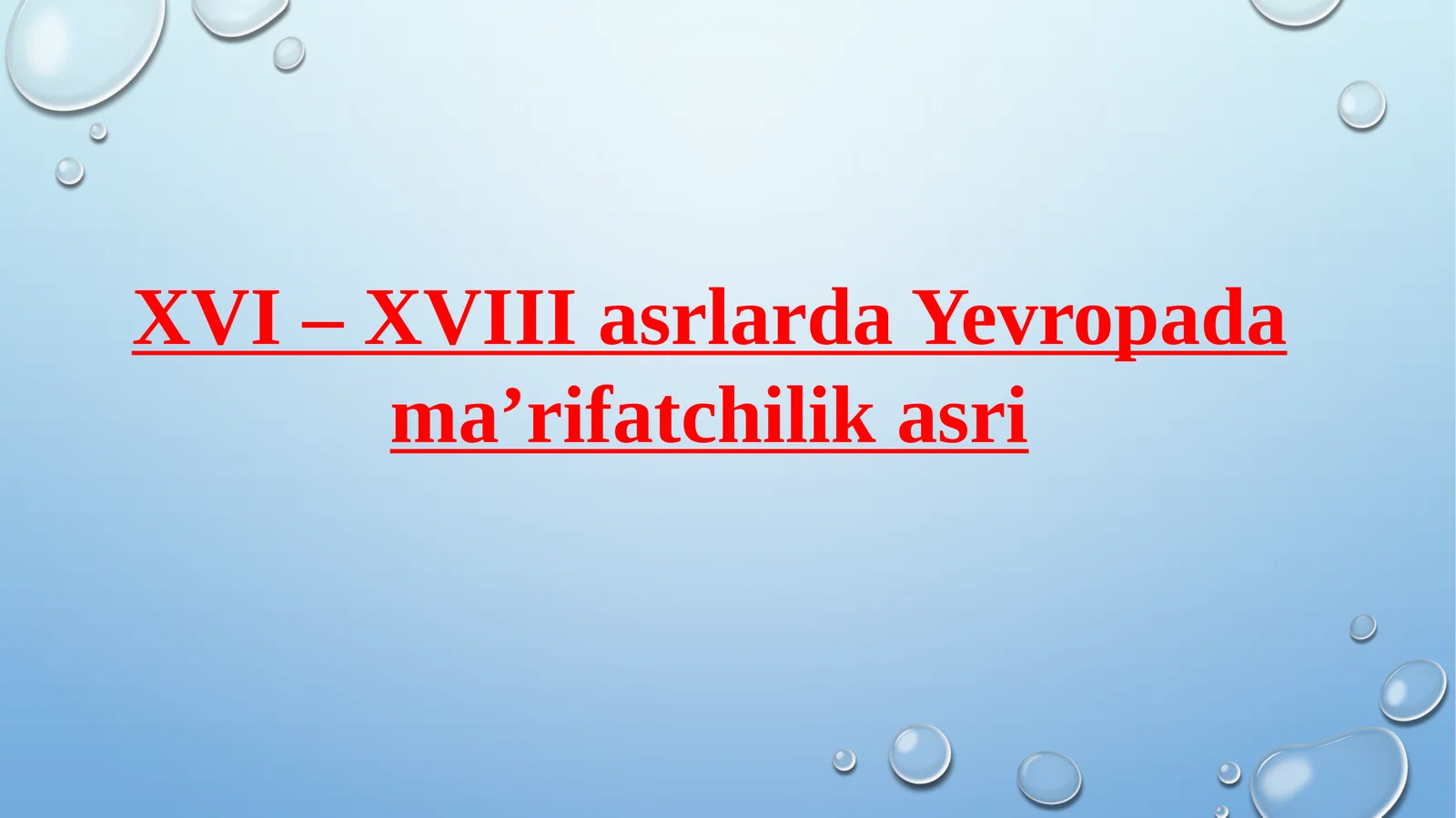 XVI – XVIII asrlarda Yevropada ma’rifatchilik asri